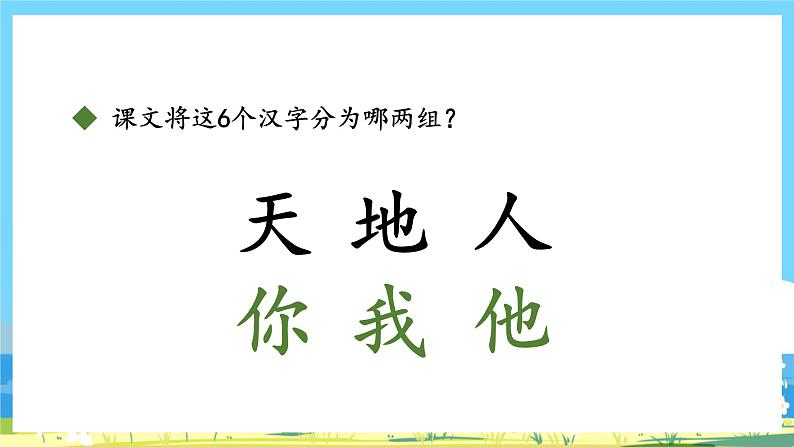 ◆ 课文将这6个汉字分为哪两组？

天 地 人

你 我 他